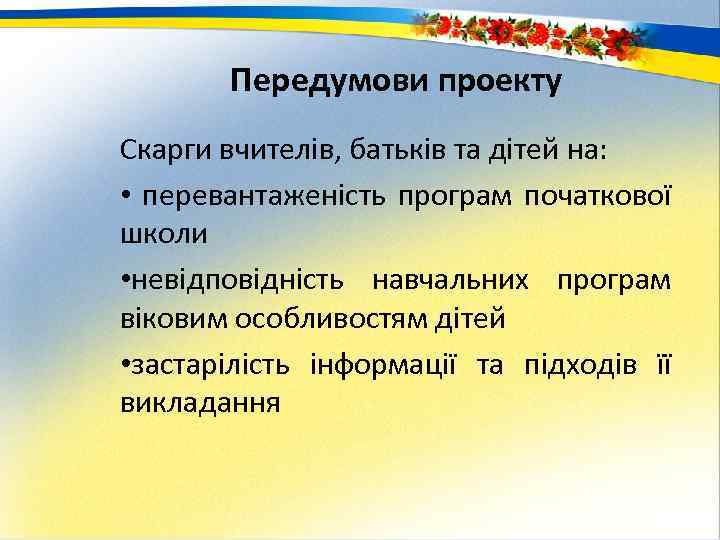 Передумови проекту

Скарги вчителів, батьків та дітей на:

• перевантаженість програм початкової школи

•невідповідність навчальних програм віковим особливостям дітей

•застарілість інформації та підходів її викладання